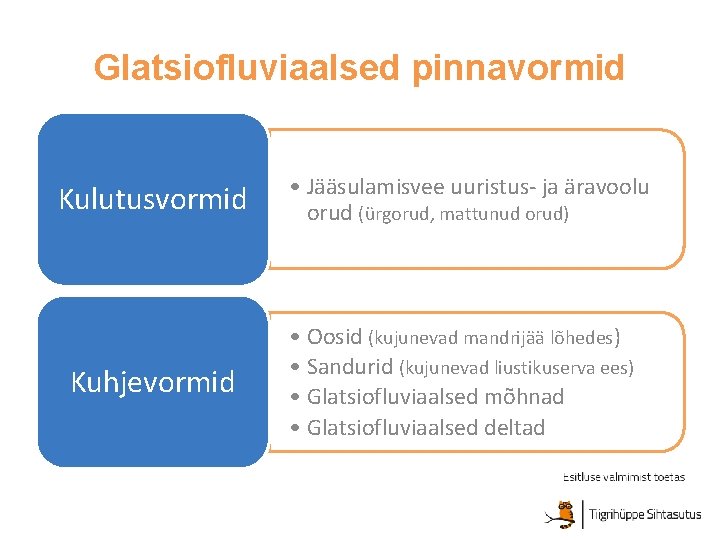 Glatsiofluviaalsed pinnavormid

Kulutusvormid

• Jääsulamisvee uuristus- ja äravoolu orud (ürgorud, mattunud orud)

Kuhjevormid

• Oosid (kujunevad mandrijää lõhedes)
• Sandurid (kujunevad liustikuserva ees)
• Glatsiofluviaalsed mõhnad
• Glatsiofluviaalsed deltad

Esitluse valmimist toetas

Tiigrihüppe Sihtasutus